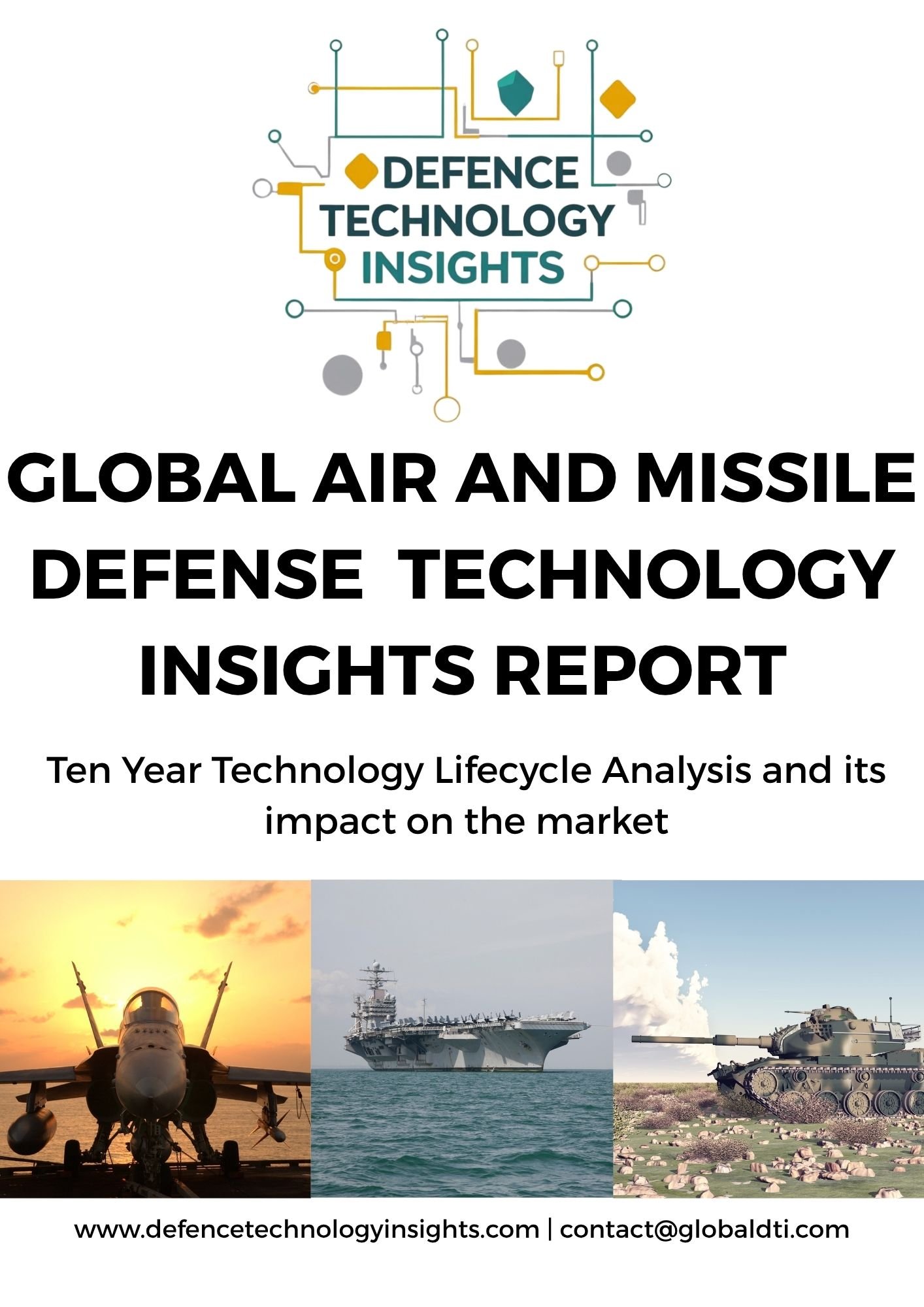 DEFENCE TECHNOLOGY INSIGHTS

GLOBAL AIR AND MISSILE DEFENSE TECHNOLOGY INSIGHTS REPORT

Ten Year Technology Lifecycle Analysis and its impact on the market

www.defencetechnologyinsights.com | contact@globaldti.com